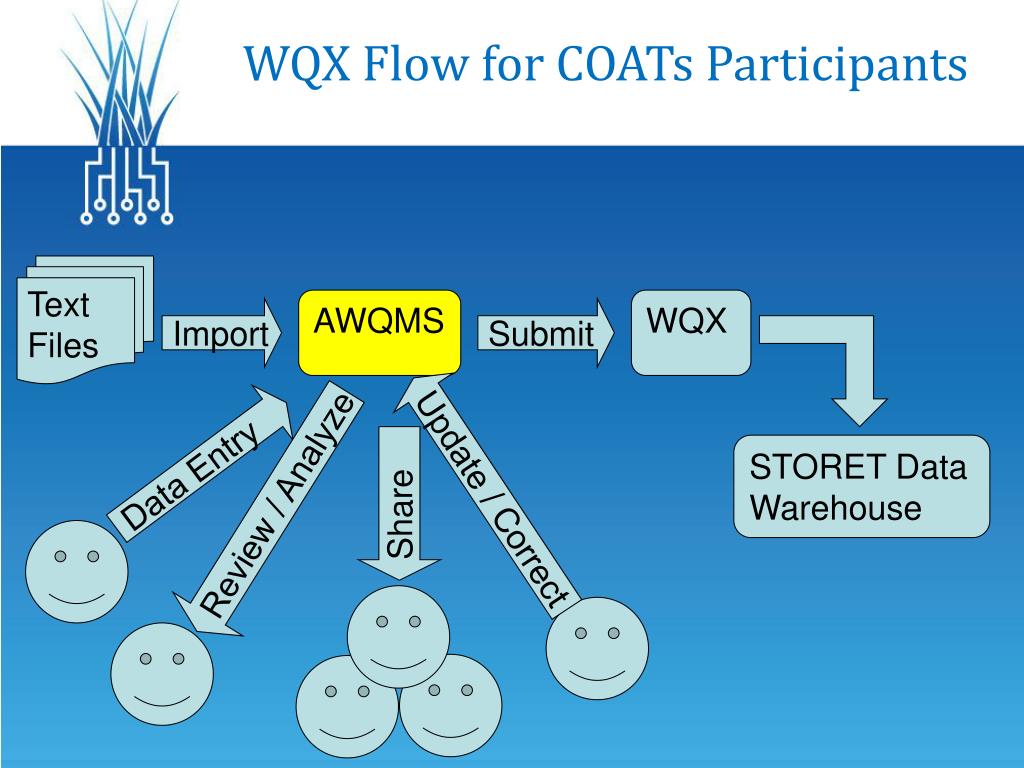 WQX Flow for COATs Participants

Text Files

Import

AWQMS

Submit

WQX

STORET Data Warehouse

Data Entry

Review / Analyze

Share

Update / Correct